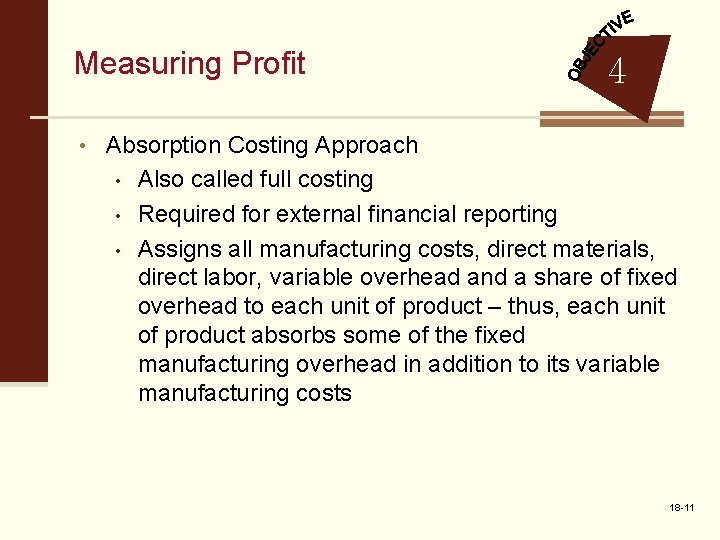 Measuring Profit

OBJECTIVE 4

• Absorption Costing Approach
  • Also called full costing
  • Required for external financial reporting
  • Assigns all manufacturing costs, direct materials, direct labor, variable overhead and a share of fixed overhead to each unit of product – thus, each unit of product absorbs some of the fixed manufacturing overhead in addition to its variable manufacturing costs

18-11